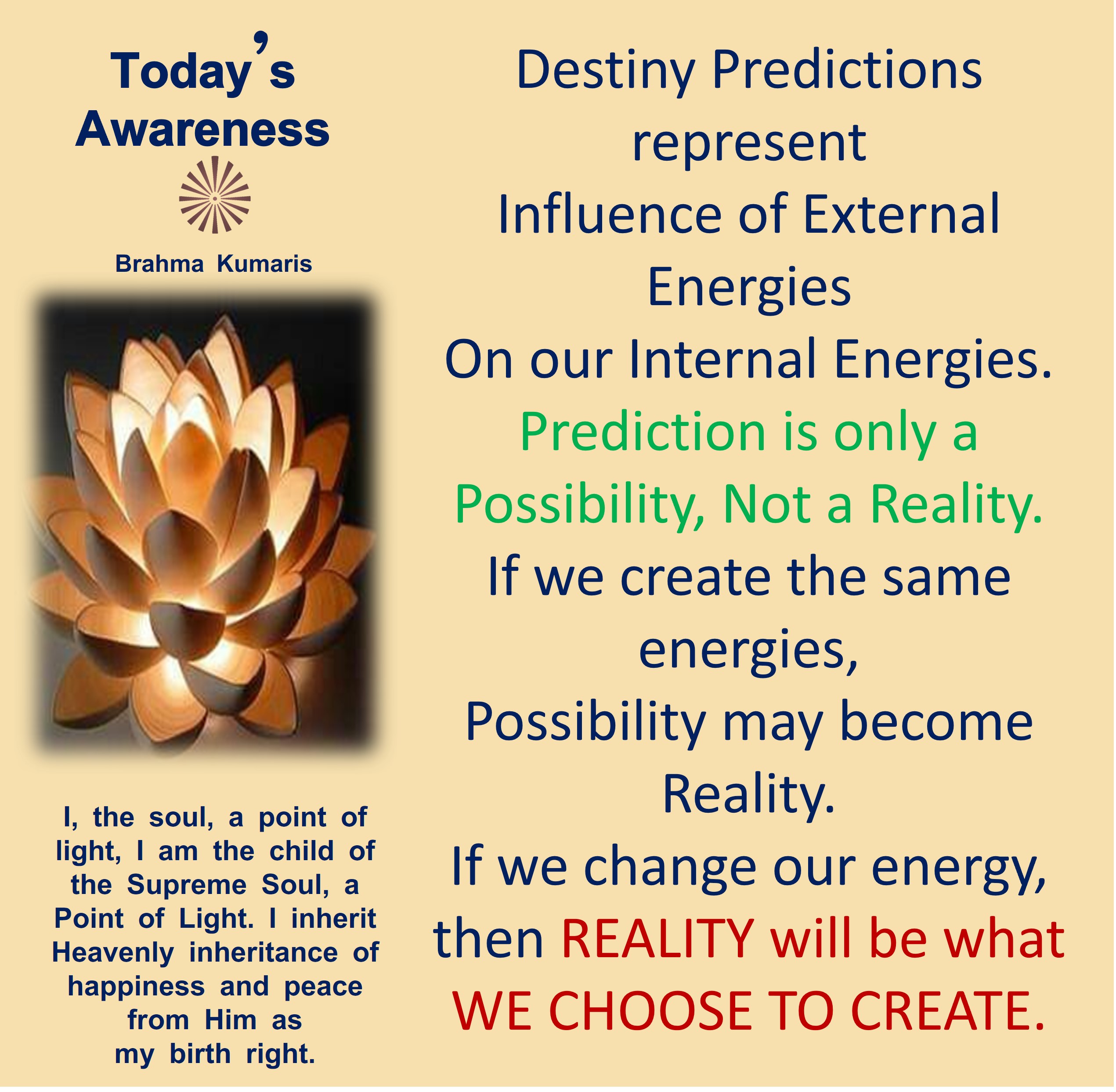 Today's Awareness

Brahma Kumaris

I, the soul, a point of light, I am the child of the Supreme Soul, a Point of Light. I inherit Heavenly inheritance of happiness and peace from Him as my birth right.

Destiny Predictions represent Influence of External Energies On our Internal Energies.

Prediction is only a Possibility, Not a Reality.

If we create the same energies, Possibility may become Reality.

If we change our energy, then REALITY will be what WE CHOOSE TO CREATE.